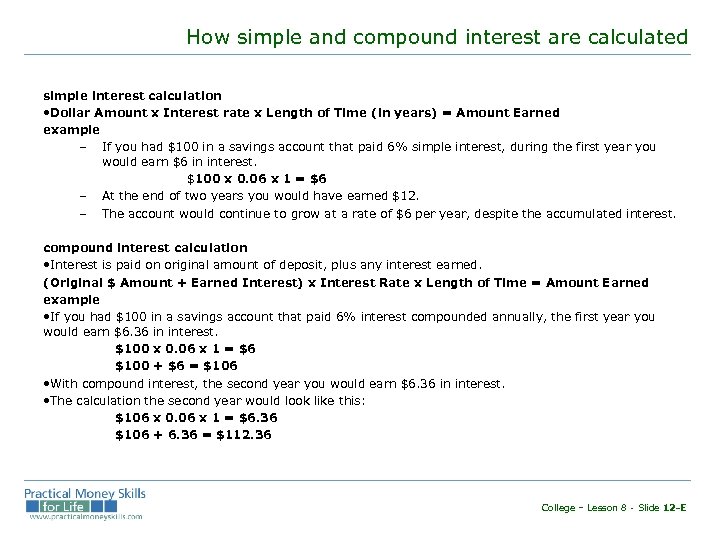 How simple and compound interest are calculated

simple interest calculation
•Dollar Amount x Interest rate x Length of Time (in years) = Amount Earned
example
– If you had \$100 in a savings account that paid 6% simple interest, during the first year you would earn \$6 in interest.
\$100 x 0.06 x 1 = \$6
– At the end of two years you would have earned \$12.
– The account would continue to grow at a rate of \$6 per year, despite the accumulated interest.

compound interest calculation
•Interest is paid on original amount of deposit, plus any interest earned.
(Original \$ Amount + Earned Interest) x Interest Rate x Length of Time = Amount Earned
example
•If you had \$100 in a savings account that paid 6% interest compounded annually, the first year you would earn \$6.36 in interest.
\$100 x 0.06 x 1 = \$6
\$100 + \$6 = \$106
•With compound interest, the second year you would earn \$6.36 in interest.
•The calculation the second year would look like this:
\$106 x 0.06 x 1 = \$6.36
\$106 + 6.36 = \$112.36

Practical Money Skills for Life
www.practicalmoneyskills.com

College – Lesson 8 - Slide 12-E